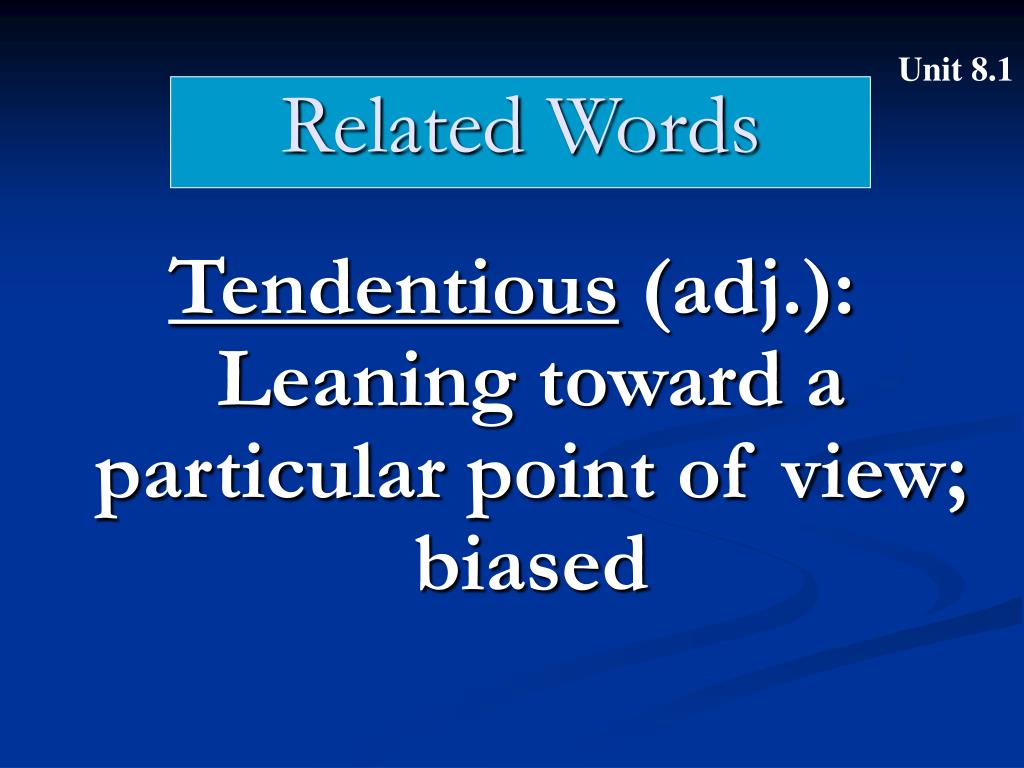 Unit 8.1

Related Words

Tendentious (adj.): Leaning toward a particular point of view; biased